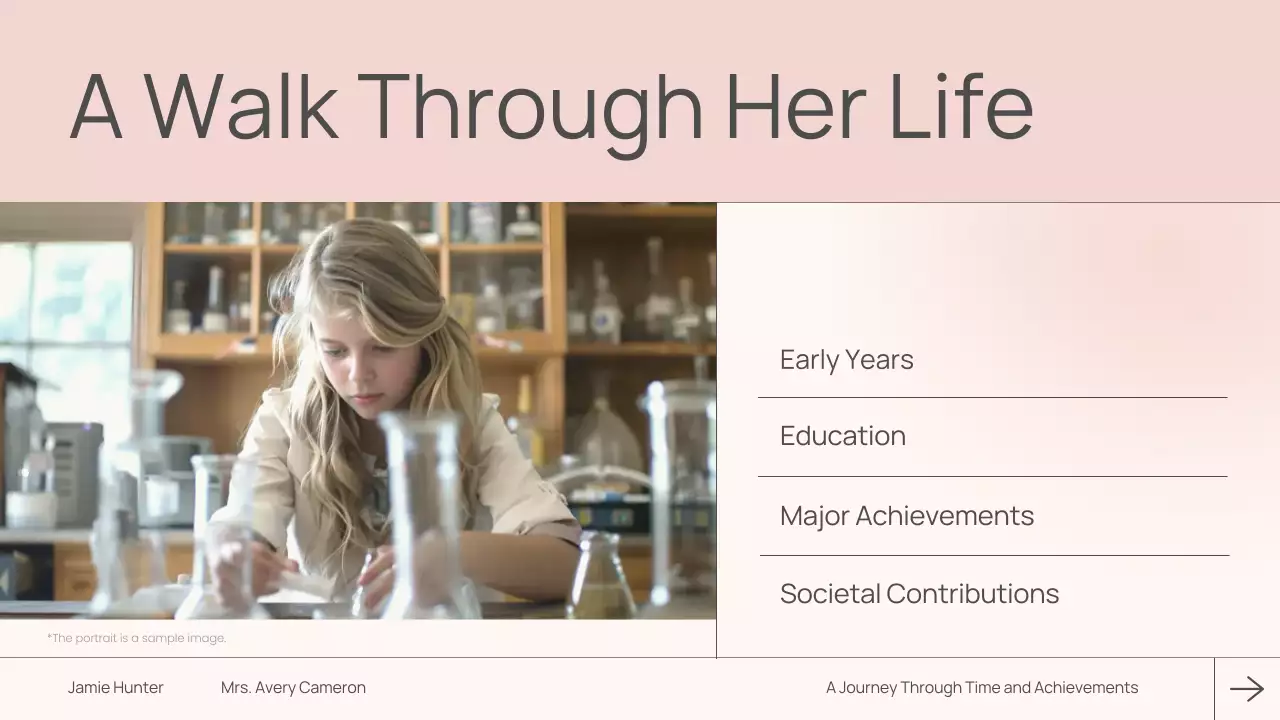 A Walk Through Her Life

Early Years

Education

Major Achievements

Societal Contributions

*The portrait is a sample image.

Jamie Hunter

Mrs. Avery Cameron

A Journey Through Time and Achievements